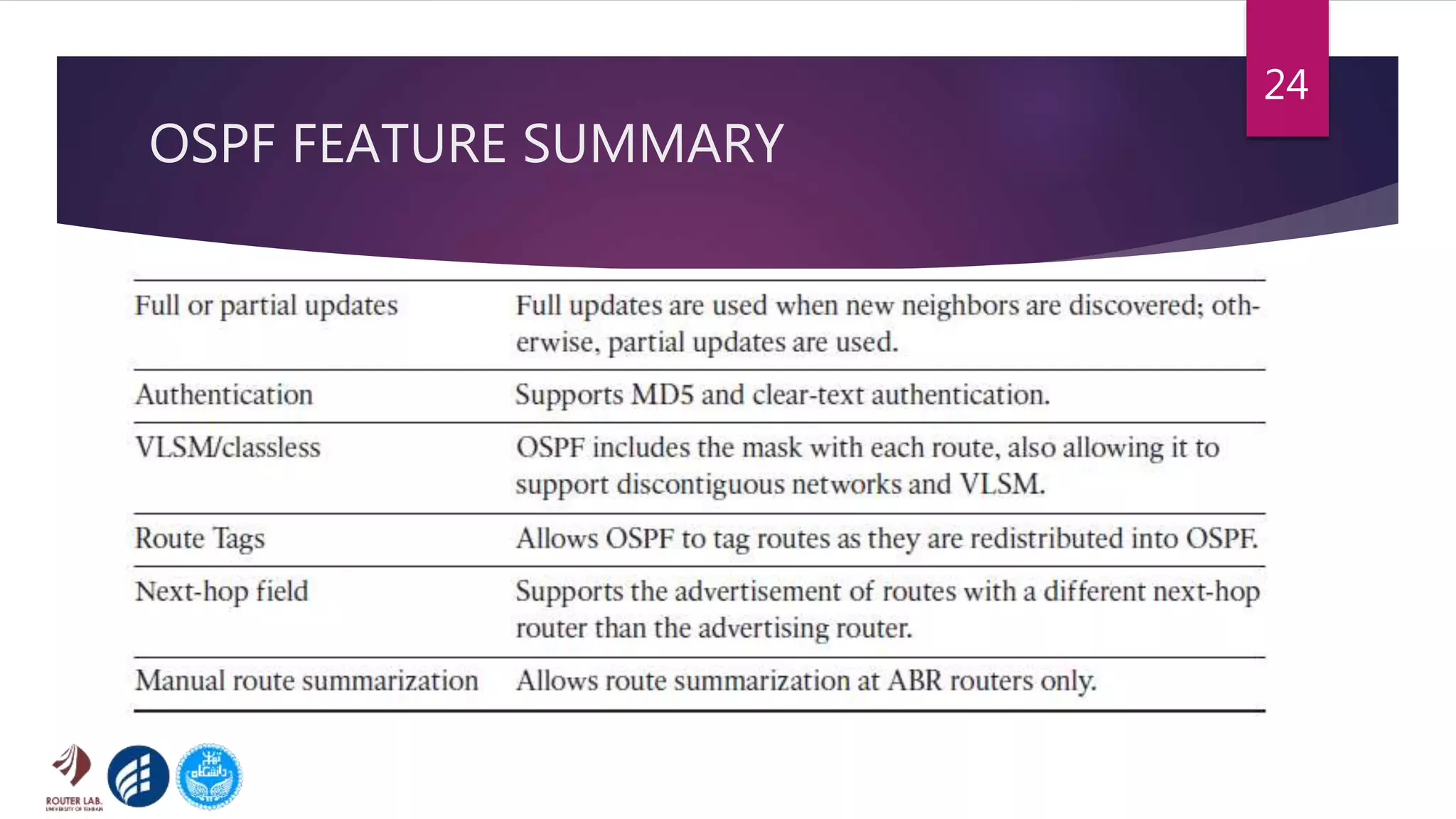 24

OSPF FEATURE SUMMARY

| | |
|---|---|
| Full or partial updates | Full updates are used when new neighbors are discovered; otherwise, partial updates are used. |
| Authentication | Supports MD5 and clear-text authentication. |
| VLSM/classless | OSPF includes the mask with each route, also allowing it to support discontiguous networks and VLSM. |
| Route Tags | Allows OSPF to tag routes as they are redistributed into OSPF. |
| Next-hop field | Supports the advertisement of routes with a different next-hop router than the advertising router. |
| Manual route summarization | Allows route summarization at ABR routers only. |

ROUTER LAB.
UNIVERSITY OF TEHRAN

دانشگاه تهران